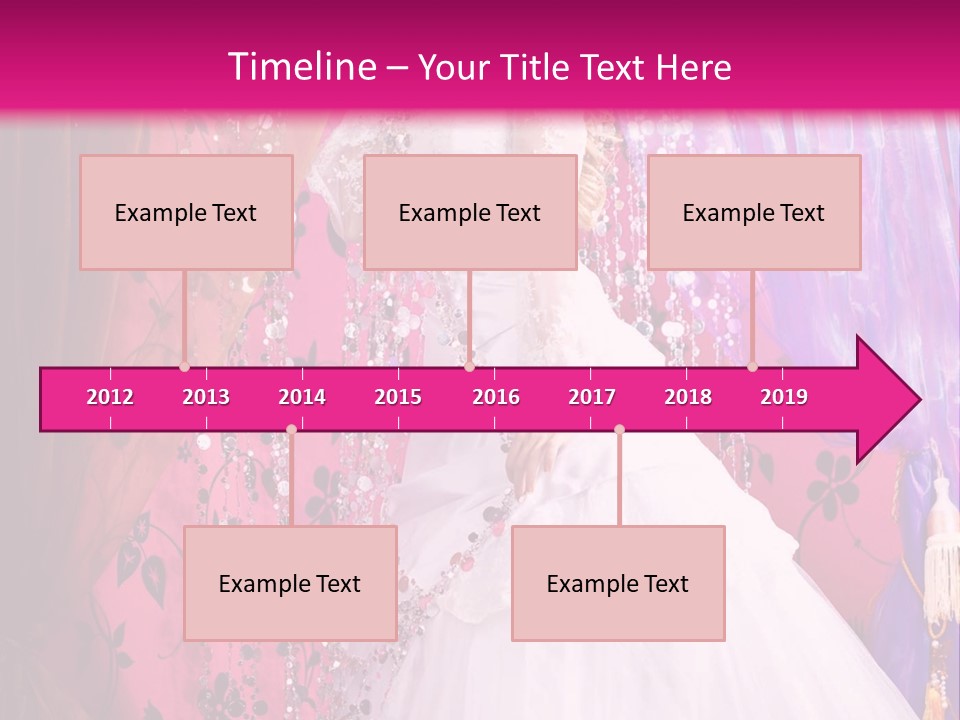 Timeline – Your Title Text Here

Example Text

Example Text

Example Text

2012 2013 2014 2015 2016 2017 2018 2019

Example Text

Example Text